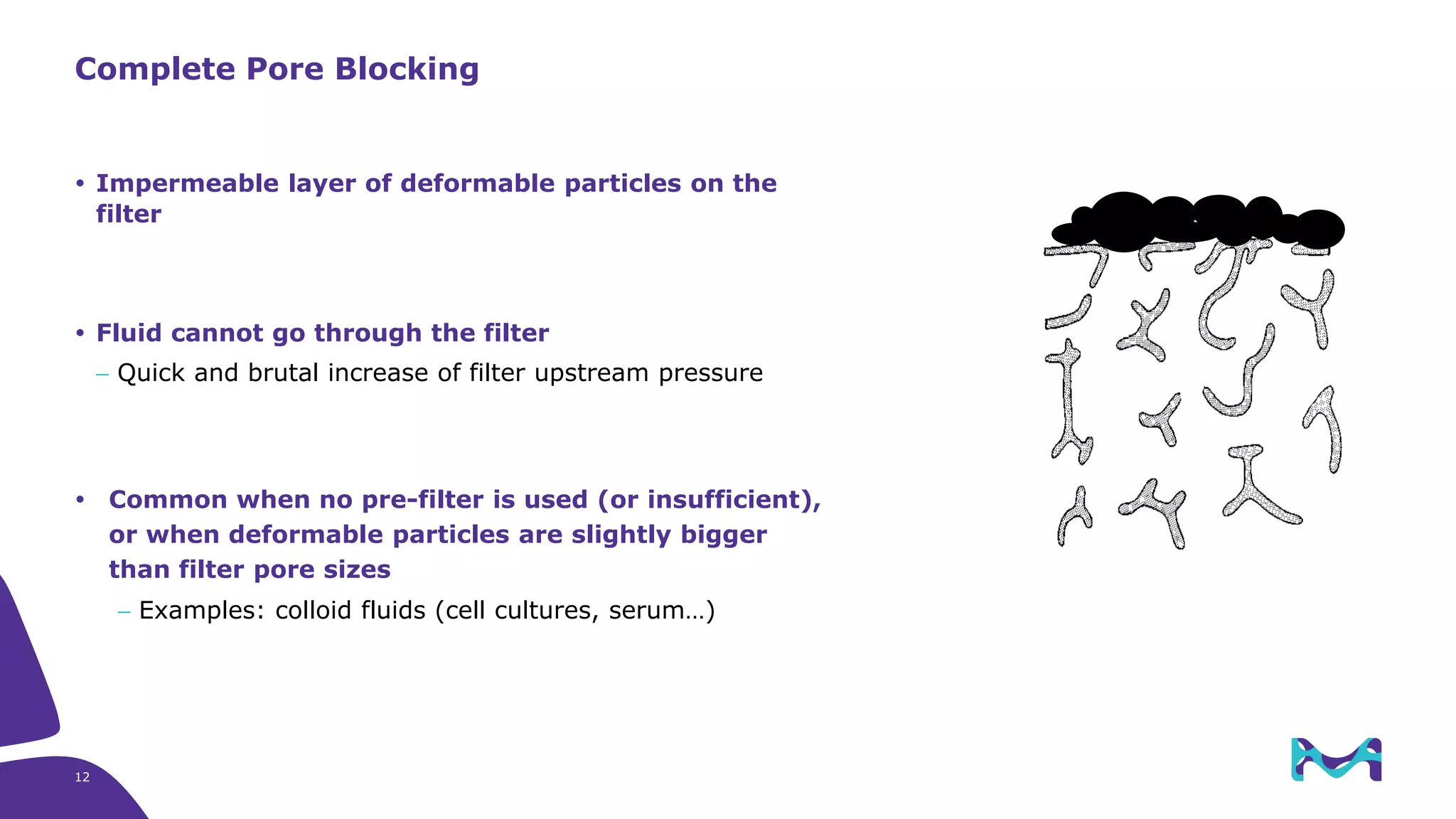 Complete Pore Blocking

• Impermeable layer of deformable particles on the filter

• Fluid cannot go through the filter
– Quick and brutal increase of filter upstream pressure

• Common when no pre-filter is used (or insufficient), or when deformable particles are slightly bigger than filter pore sizes
– Examples: colloid fluids (cell cultures, serum…)

12